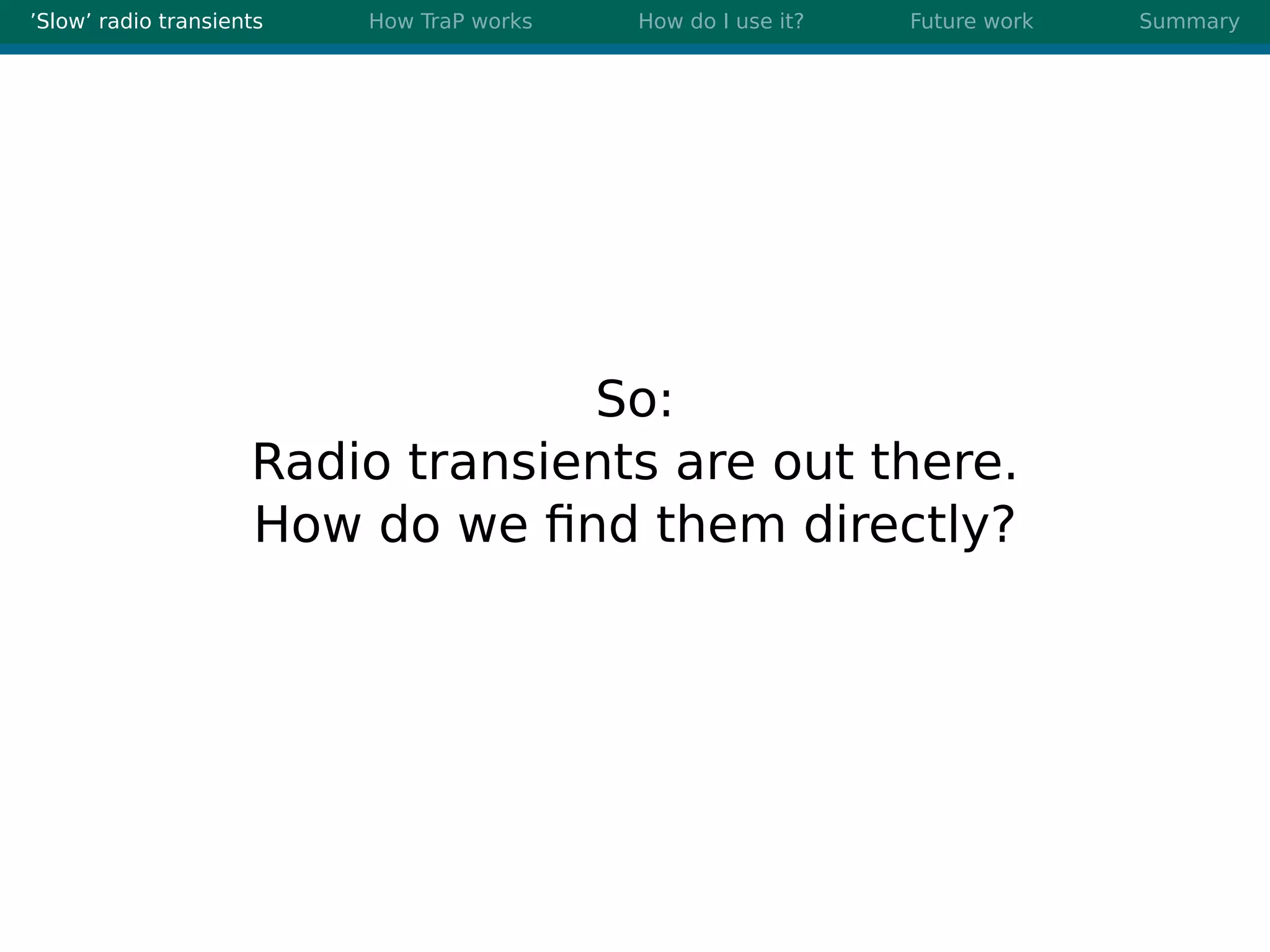 ’Slow’ radio transients How TraP works How do I use it? Future work Summary

So:
Radio transients are out there.
How do we find them directly?